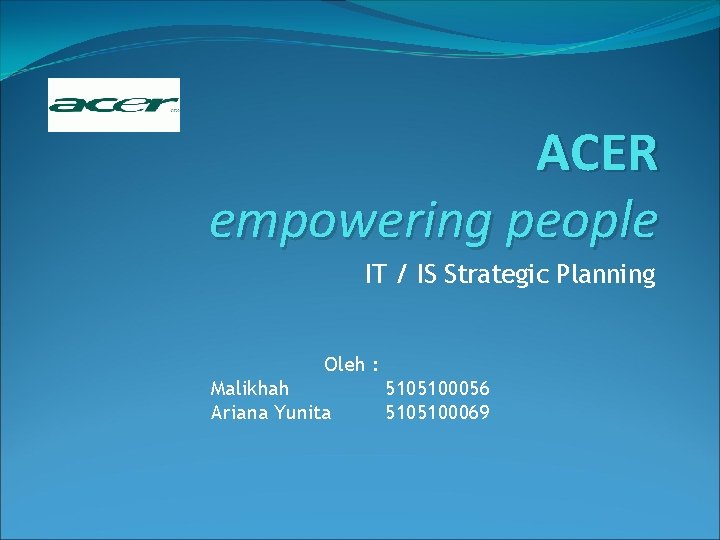 acer

ACER
empowering people

IT / IS Strategic Planning

Oleh :
Malikhah 5105100056
Ariana Yunita 5105100069